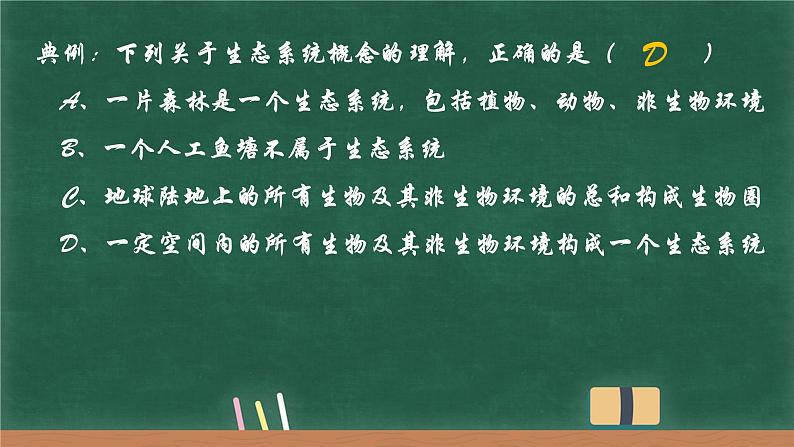 典例：下列关于生态系统概念的理解，正确的是（ D ）

A、一片森林是一个生态系统，包括植物、动物、非生物环境

B、一个人工鱼塘不属于生态系统

C、地球陆地上的所有生物及其非生物环境的总和构成生物圈

D、一定空间内的所有生物及其非生物环境构成一个生态系统